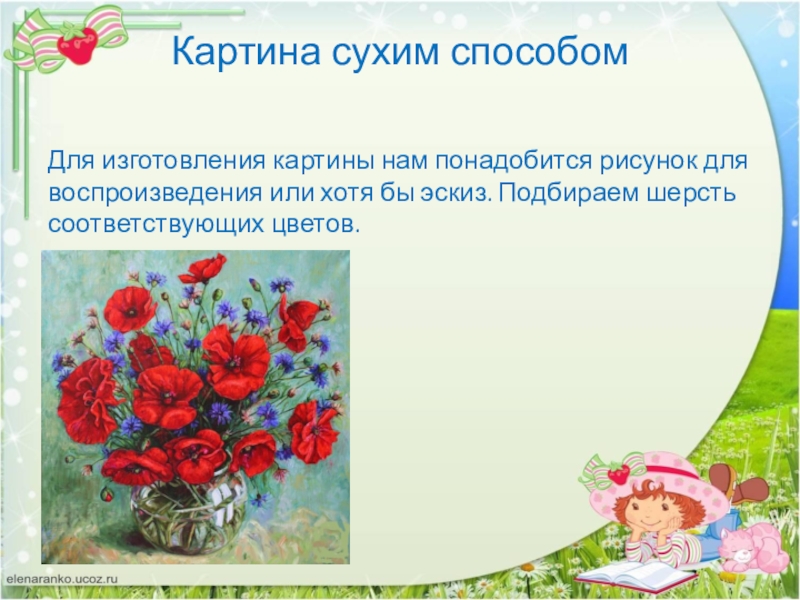 Картина сухим способом

Для изготовления картины нам понадобится рисунок для воспроизведения или хотя бы эскиз. Подбираем шерсть соответствующих цветов.

elenaranko.ucoz.ru